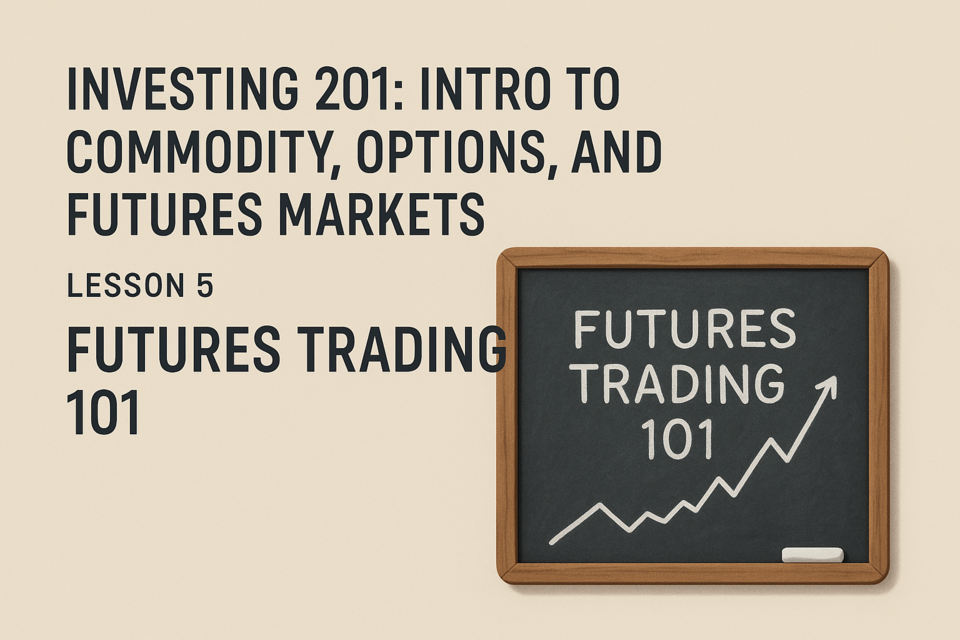 INVESTING 201: INTRO TO COMMODITY, OPTIONS, AND FUTURES MARKETS

LESSON 5

FUTURES TRADING 101

FUTURES TRADING 101